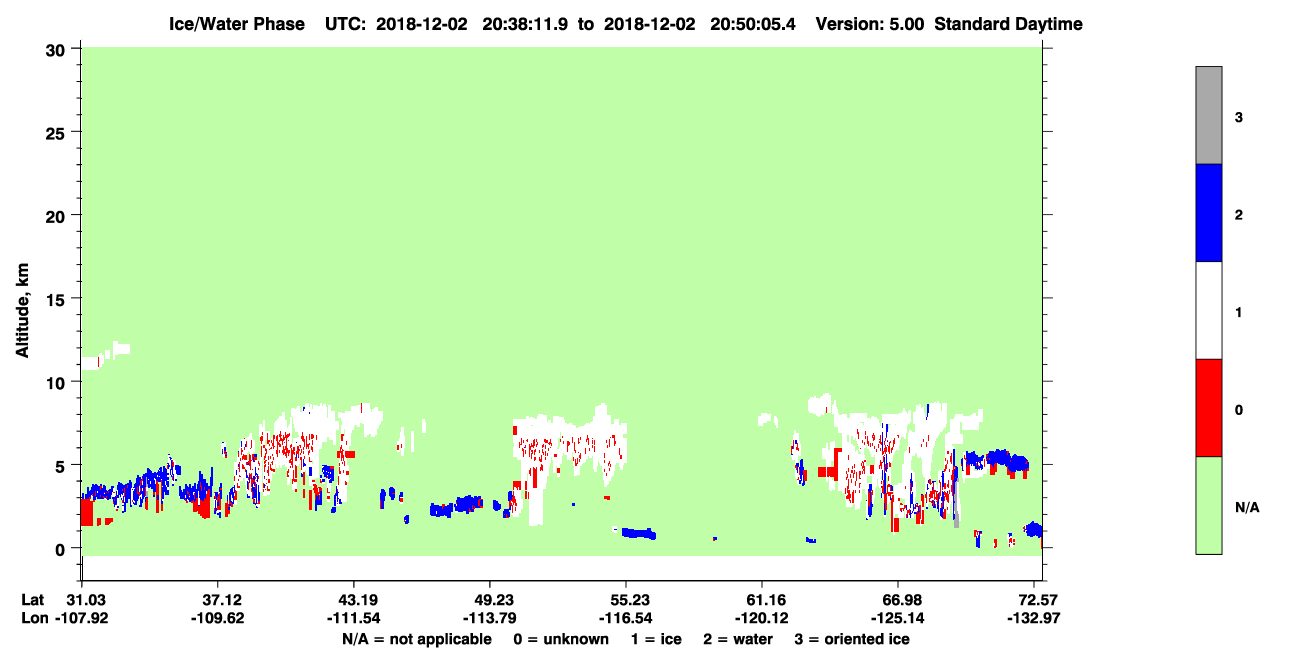 Ice/Water Phase UTC: 2018-12-02 20:38:11.9 to 2018-12-02 20:50:05.4 Version: 5.00 Standard Daytime

Altitude, km

30
25
20
15
10
5
0

Lat 31.03 37.12 43.19 49.23 55.23 61.16 66.98 72.57
Lon -107.92 -109.62 -111.54 -113.79 -116.54 -120.12 -125.14 -132.97

N/A = not applicable 0 = unknown 1 = ice 2 = water 3 = oriented ice

3
2
1
0
N/A